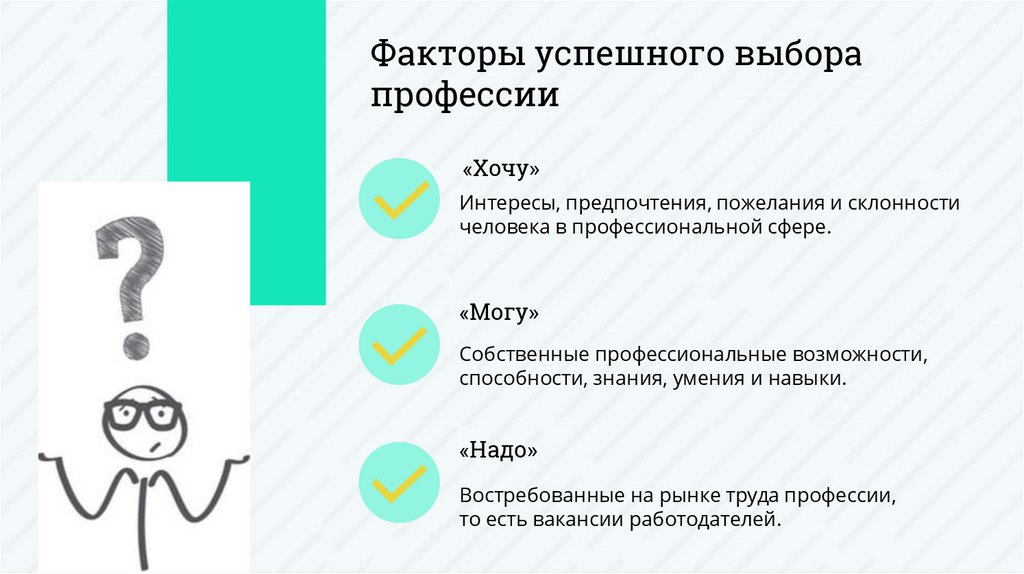 Факторы успешного выбора профессии

«Хочу»

Интересы, предпочтения, пожелания и склонности человека в профессиональной сфере.

«Могу»

Собственные профессиональные возможности, способности, знания, умения и навыки.

«Надо»

Востребованные на рынке труда профессии, то есть вакансии работодателей.